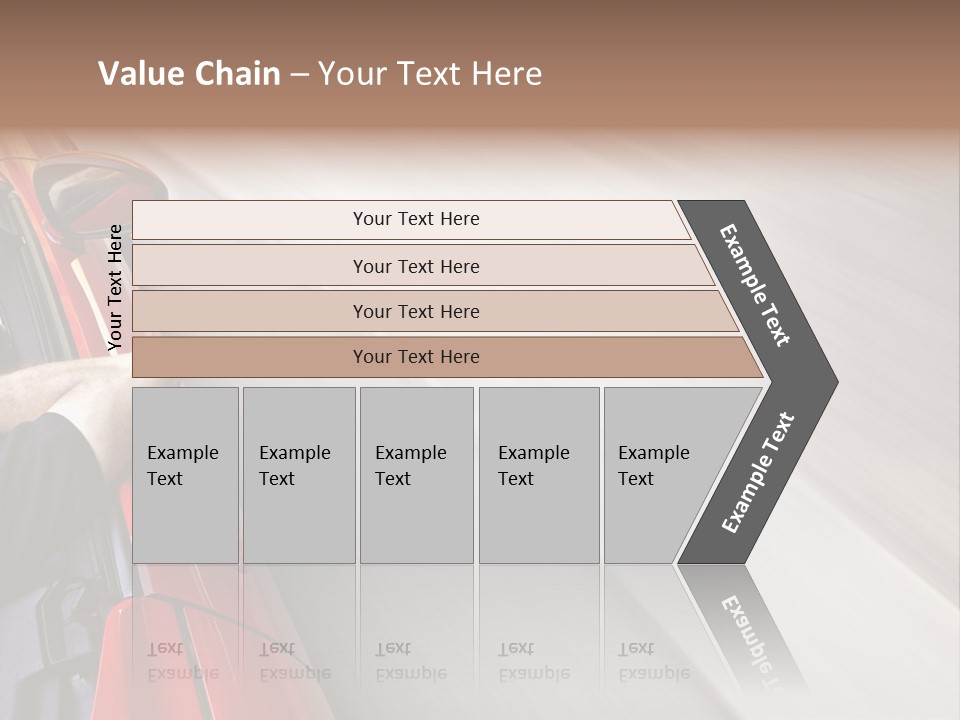 Value Chain – Your Text Here

Your Text Here

Your Text Here

Your Text Here

Your Text Here

Your Text Here

Example Text

Example Text

Example Text

Example Text

Example Text

Example Text

Example Text